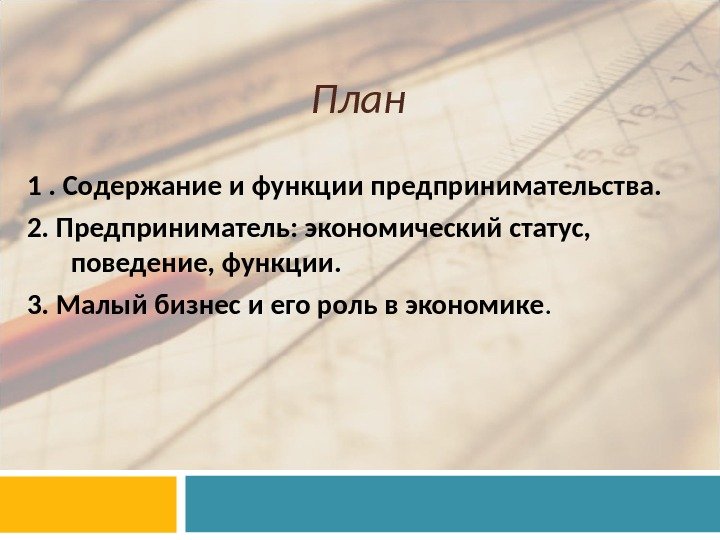 План

1 . Содержание и функции предпринимательства.

2. Предприниматель: экономический статус, поведение, функции.

3. Малый бизнес и его роль в экономике.